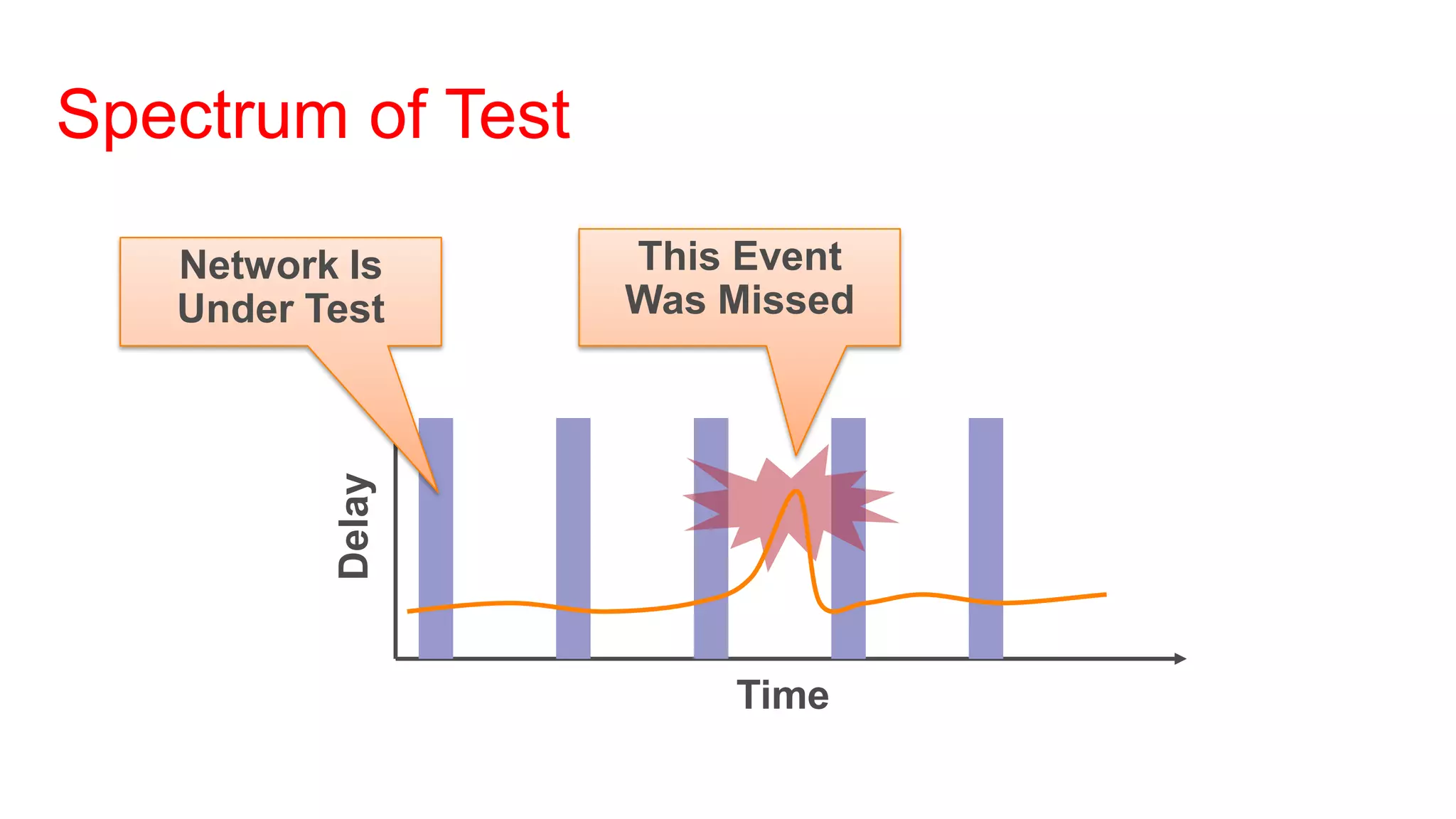 Spectrum of Test

Network Is Under Test

This Event Was Missed

Delay

Time